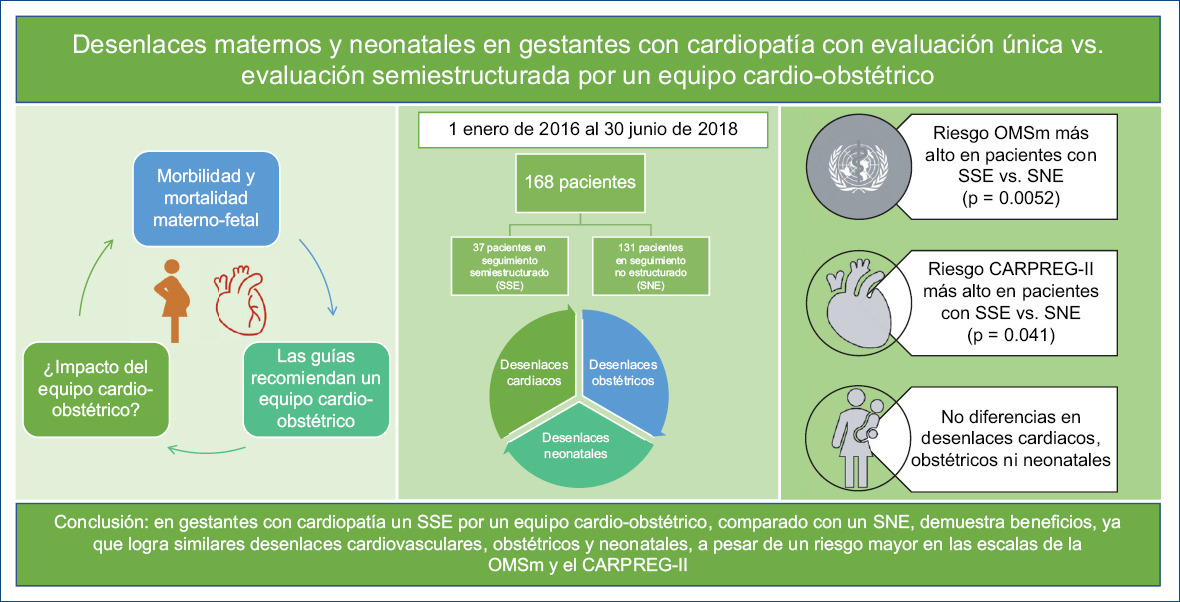 Desenlaces maternos y neonatales en gestantes con cardiopatía con evaluación única vs. evaluación semiestructurada por un equipo cardio-obstétrico

Morbilidad y mortalidad materno-fetal

Las guías recomiendan un equipo cardio-obstétrico

¿Impacto del equipo cardio-obstétrico?

1 enero de 2016 al 30 junio de 2018

168 pacientes

37 pacientes en seguimiento semiestructurado (SSE)

131 pacientes en seguimiento no estructurado (SNE)

Desenlaces cardiacos

Desenlaces obstétricos

Desenlaces neonatales

Riesgo OMSm más alto en pacientes con SSE vs. SNE (p = 0.0052)

Riesgo CARPREG-II más alto en pacientes con SSE vs. SNE (p = 0.041)

No diferencias en desenlaces cardiacos, obstétricos ni neonatales

Conclusión: en gestantes con cardiopatía un SSE por un equipo cardio-obstétrico, comparado con un SNE, demuestra beneficios, ya que logra similares desenlaces cardiovasculares, obstétricos y neonatales, a pesar de un riesgo mayor en las escalas de la OMSm y el CARPREG-II